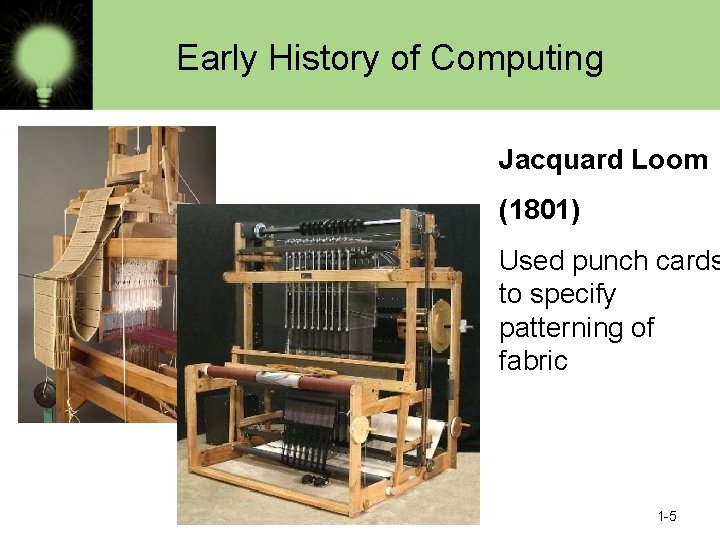 Early History of Computing

Jacquard Loom

(1801)

Used punch cards to specify patterning of fabric

1-5